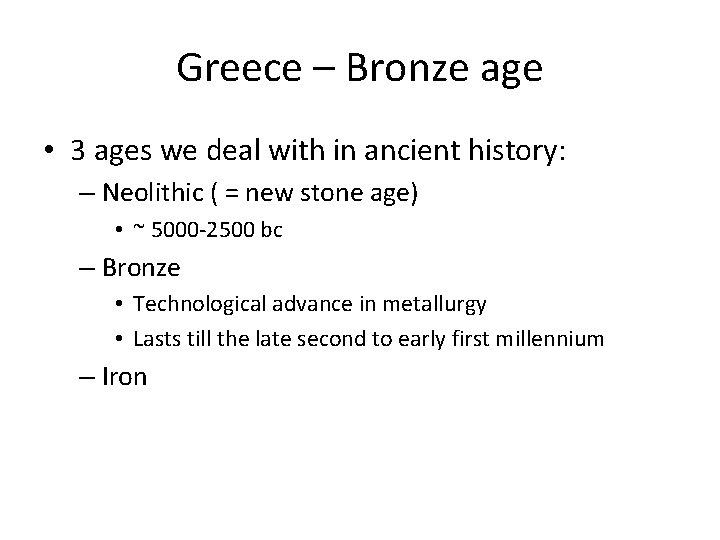 Greece – Bronze age

• 3 ages we deal with in ancient history:
– Neolithic ( = new stone age)
• ~ 5000-2500 bc
– Bronze
• Technological advance in metallurgy
• Lasts till the late second to early first millennium
– Iron